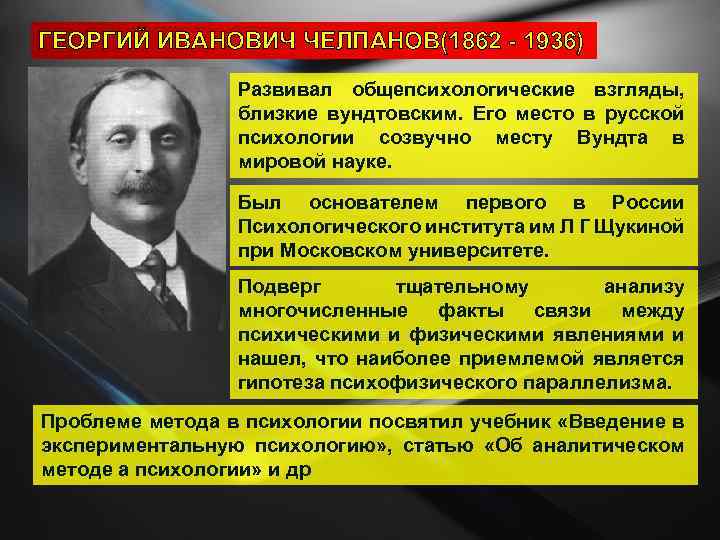 ГЕОРГИЙ ИВАНОВИЧ ЧЕЛПАНОВ(1862 - 1936)

Развивал общепсихологические взгляды, близкие вундтовским. Его место в русской психологии созвучно месту Вундта в мировой науке.

Был основателем первого в России Психологического института им Л Г Щукиной при Московском университете.

Подверг тщательному анализу многочисленные факты связи между психическими и физическими явлениями и нашел, что наиболее приемлемой является гипотеза психофизического параллелизма.

Проблеме метода в психологии посвятил учебник «Введение в экспериментальную психологию», статью «Об аналитическом методе а психологии» и др